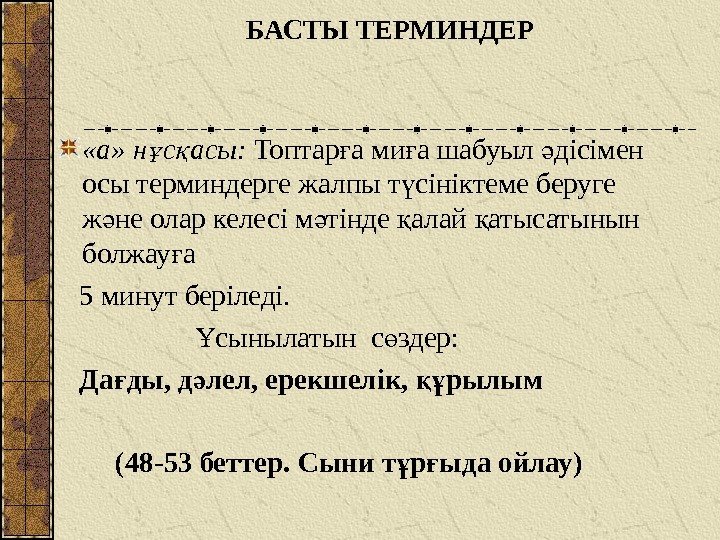 БАСТЫ ТЕРМИНДЕР

«а» нұсқасы: Топтарға миға шабуыл әдісімен осы терминдерге жалпы түсініктеме беруге және олар келесі мәтінде қалай қатысатынын болжауға

5 минут беріледі.

Ұсынылатын сөздер:

Дағды, дәлел, ерекшелік, құрылым

(48-53 беттер. Сыни тұрғыда ойлау)